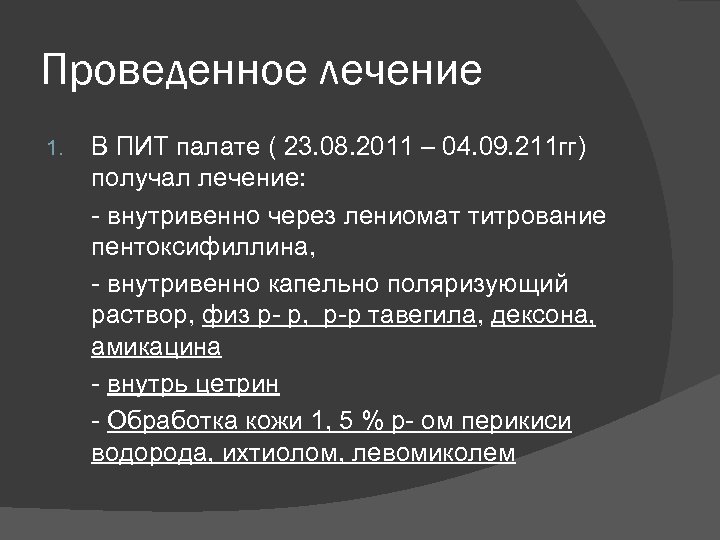 Проведенное лечение

1. В ПИТ палате ( 23.08.2011 – 04.09.211гг) получал лечение:

- внутривенно через лениомат титрование пентоксифиллина,

- внутривенно капельно поляризующий раствор, физ р- р, р-р тавегила, дексона, амикацина

- внутрь цетрин

- Обработка кожи 1, 5 % р- ом перикиси водорода, ихтиолом, левомиколем